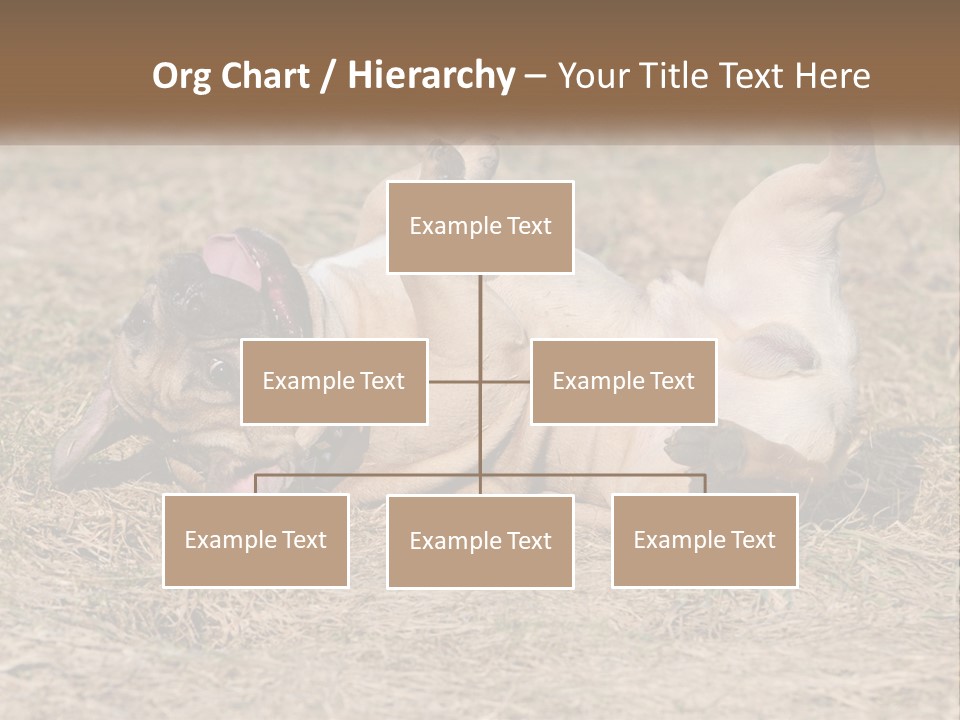 Org Chart / Hierarchy – Your Title Text Here

Example Text

Example Text

Example Text

Example Text

Example Text

Example Text